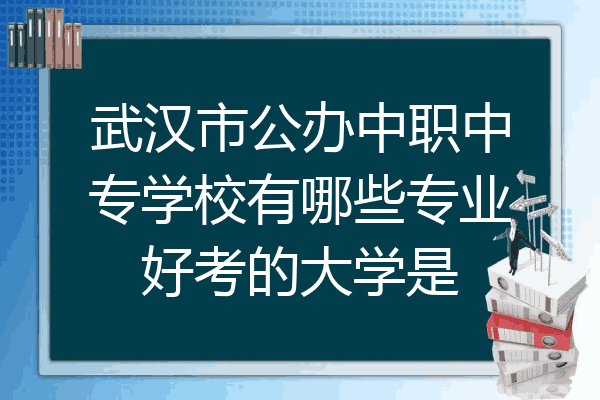 武汉市公办中职中专学校有哪些专业好考的大学是